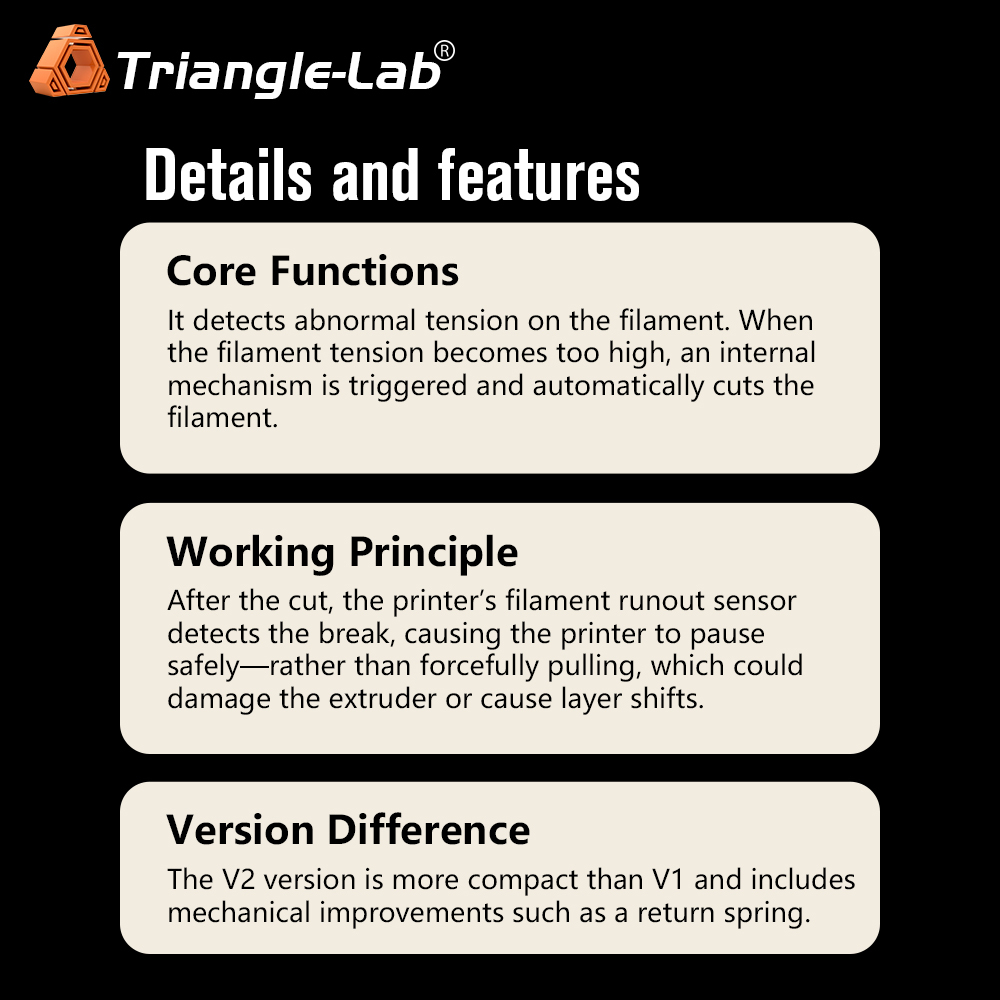 Triangle-Lab®

Details and features

Core Functions
It detects abnormal tension on the filament. When the filament tension becomes too high, an internal mechanism is triggered and automatically cuts the filament.

Working Principle
After the cut, the printer's filament runout sensor detects the break, causing the printer to pause safely—rather than forcefully pulling, which could damage the extruder or cause layer shifts.

Version Difference
The V2 version is more compact than V1 and includes mechanical improvements such as a return spring.